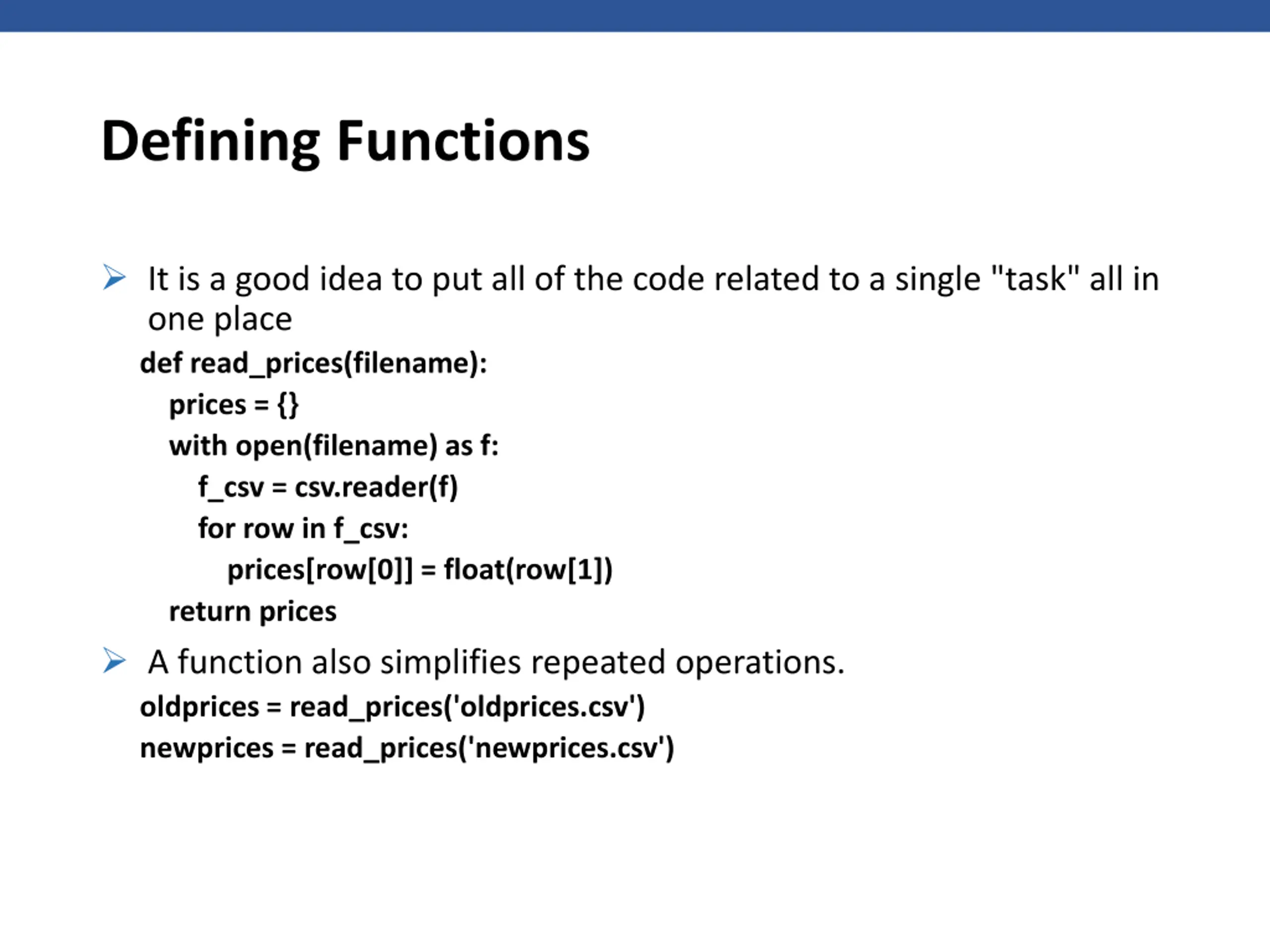 Defining Functions

It is a good idea to put all of the code related to a single "task" all in one place

def read_prices(filename):
    prices = {}
    with open(filename) as f:
        f_csv = csv.reader(f)
        for row in f_csv:
            prices[row[0]] = float(row[1])
    return prices

A function also simplifies repeated operations.

oldprices = read_prices('oldprices.csv')
newprices = read_prices('newprices.csv')